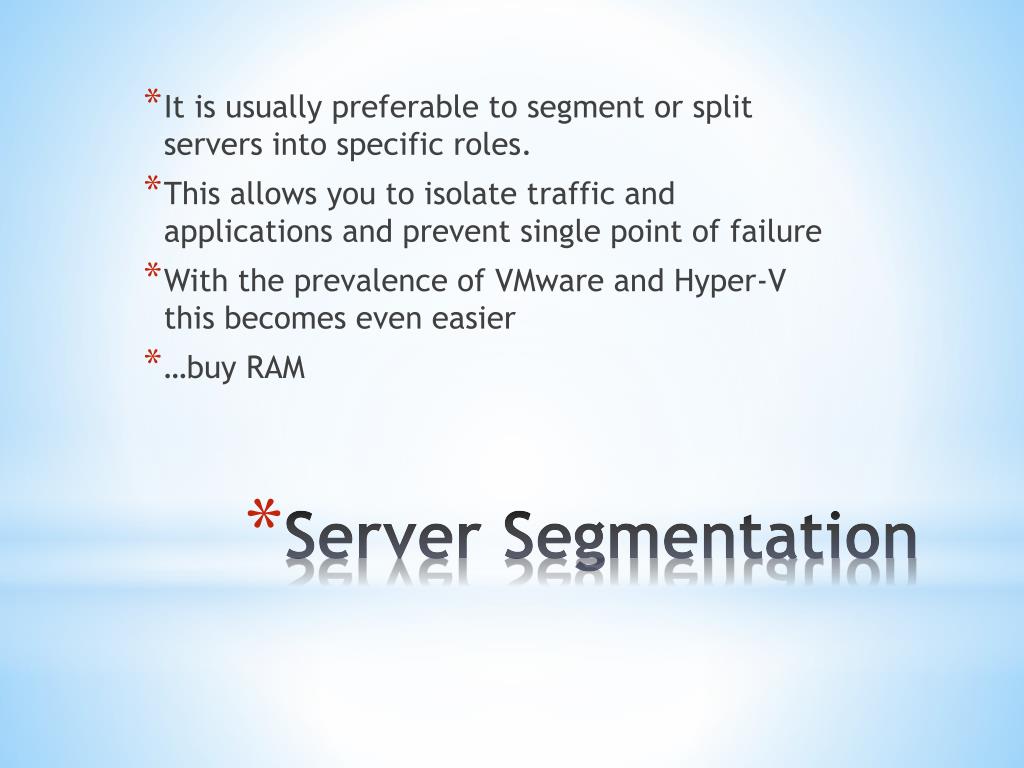 *It is usually preferable to segment or split servers into specific roles.

*This allows you to isolate traffic and applications and prevent single point of failure

*With the prevalence of VMware and Hyper-V this becomes even easier

*…buy RAM

*Server Segmentation